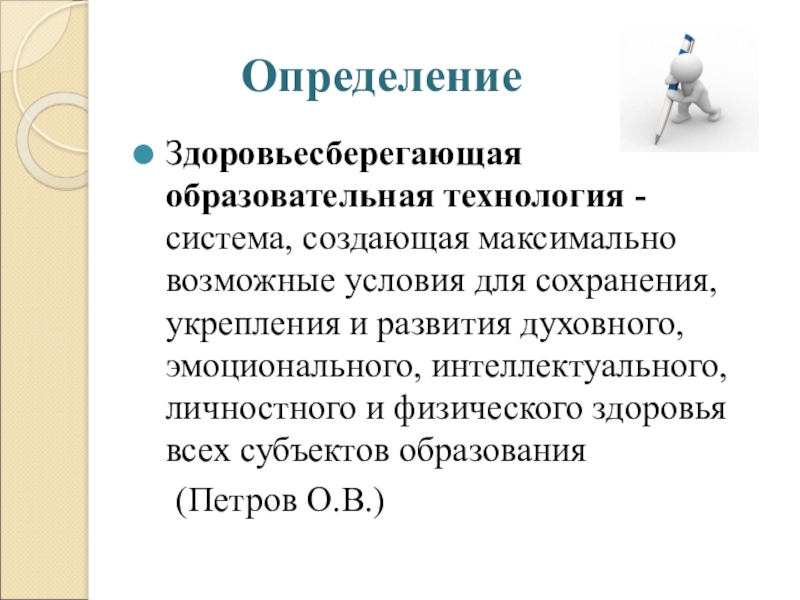 Определение

Здоровьесберегающая образовательная технология - система, создающая максимально возможные условия для сохранения, укрепления и развития духовного, эмоционального, интеллектуального, личностного и физического здоровья всех субъектов образования

(Петров О.В.)